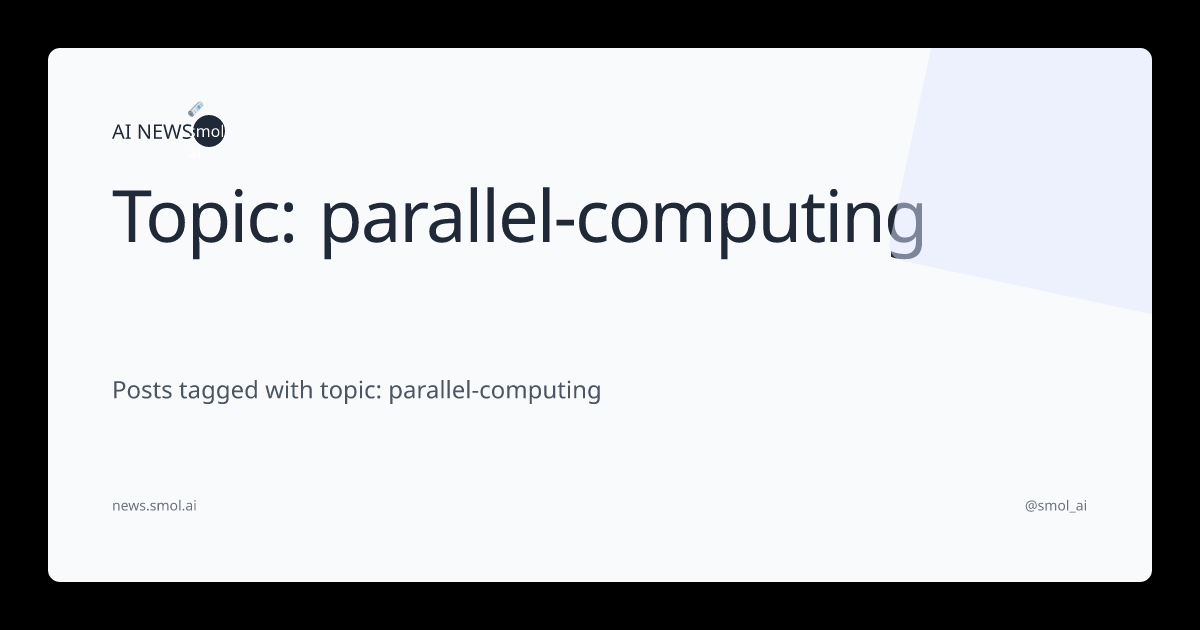 AI NEWS smol

Topic: parallel-computing

Posts tagged with topic: parallel-computing

news.smol.ai

@smol_ai